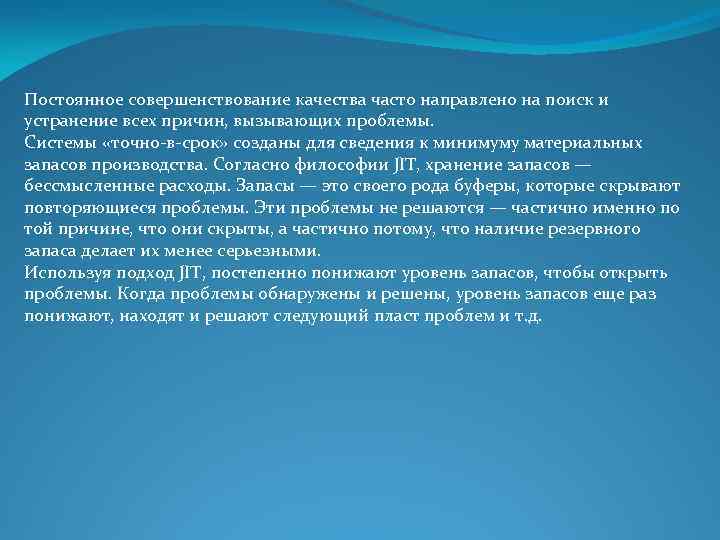 Постоянное совершенствование качества часто направлено на поиск и устранение всех причин, вызывающих проблемы.
Системы «точно-в-срок» созданы для сведения к минимуму материальных запасов производства. Согласно философии JIT, хранение запасов — бессмысленные расходы. Запасы — это своего рода буферы, которые скрывают повторяющиеся проблемы. Эти проблемы не решаются — частично именно по той причине, что они скрыты, а частично потому, что наличие резервного запаса делает их менее серьезными.
Используя подход JIT, постепенно понижают уровень запасов, чтобы открыть проблемы. Когда проблемы обнаружены и решены, уровень запасов еще раз понижают, находят и решают следующий пласт проблем и т.д.